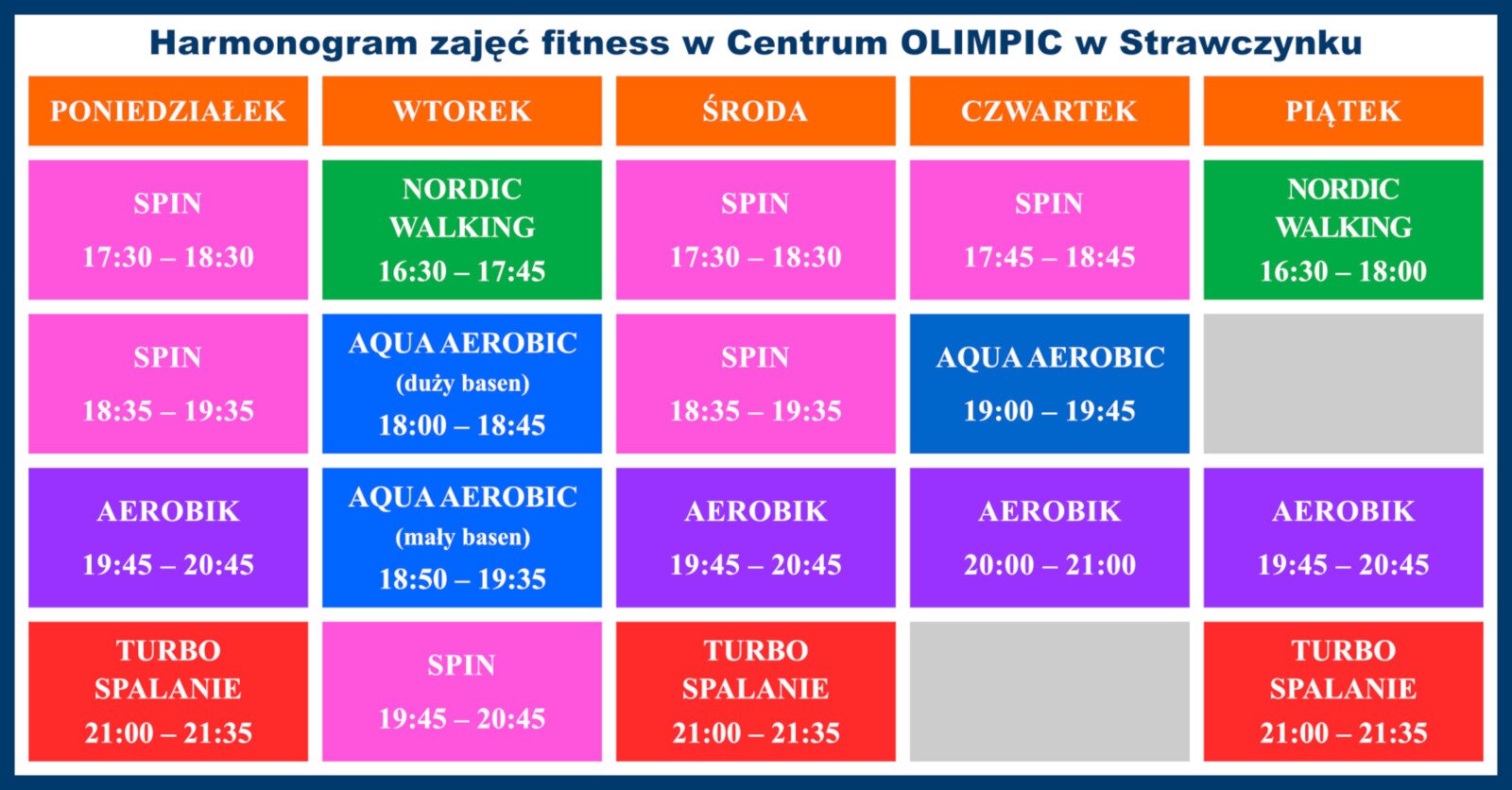 Harmonogram zajęć fitness w Centrum OLIMPIC w Strawczynku

| PONIEDZIAŁEK | WTOREK | ŚRODA | CZWARTEK | PIĄTEK |
|---|---|---|---|---|
| SPIN 17:30 – 18:30 | NORDIC WALKING 16:30 – 17:45 | SPIN 17:30 – 18:30 | SPIN 17:45 – 18:45 | NORDIC WALKING 16:30 – 18:00 |
| SPIN 18:35 – 19:35 | AQUA AEROBIC (duży basen) 18:00 – 18:45 | SPIN 18:35 – 19:35 | AQUA AEROBIC 19:00 – 19:45 | |
| AEROBIK 19:45 – 20:45 | AQUA AEROBIC (mały basen) 18:50 – 19:35 | AEROBIK 19:45 – 20:45 | AEROBIK 20:00 – 21:00 | AEROBIK 19:45 – 20:45 |
| TURBO SPALANIE 21:00 – 21:35 | SPIN 19:45 – 20:45 | TURBO SPALANIE 21:00 – 21:35 | | TURBO SPALANIE 21:00 – 21:35 |